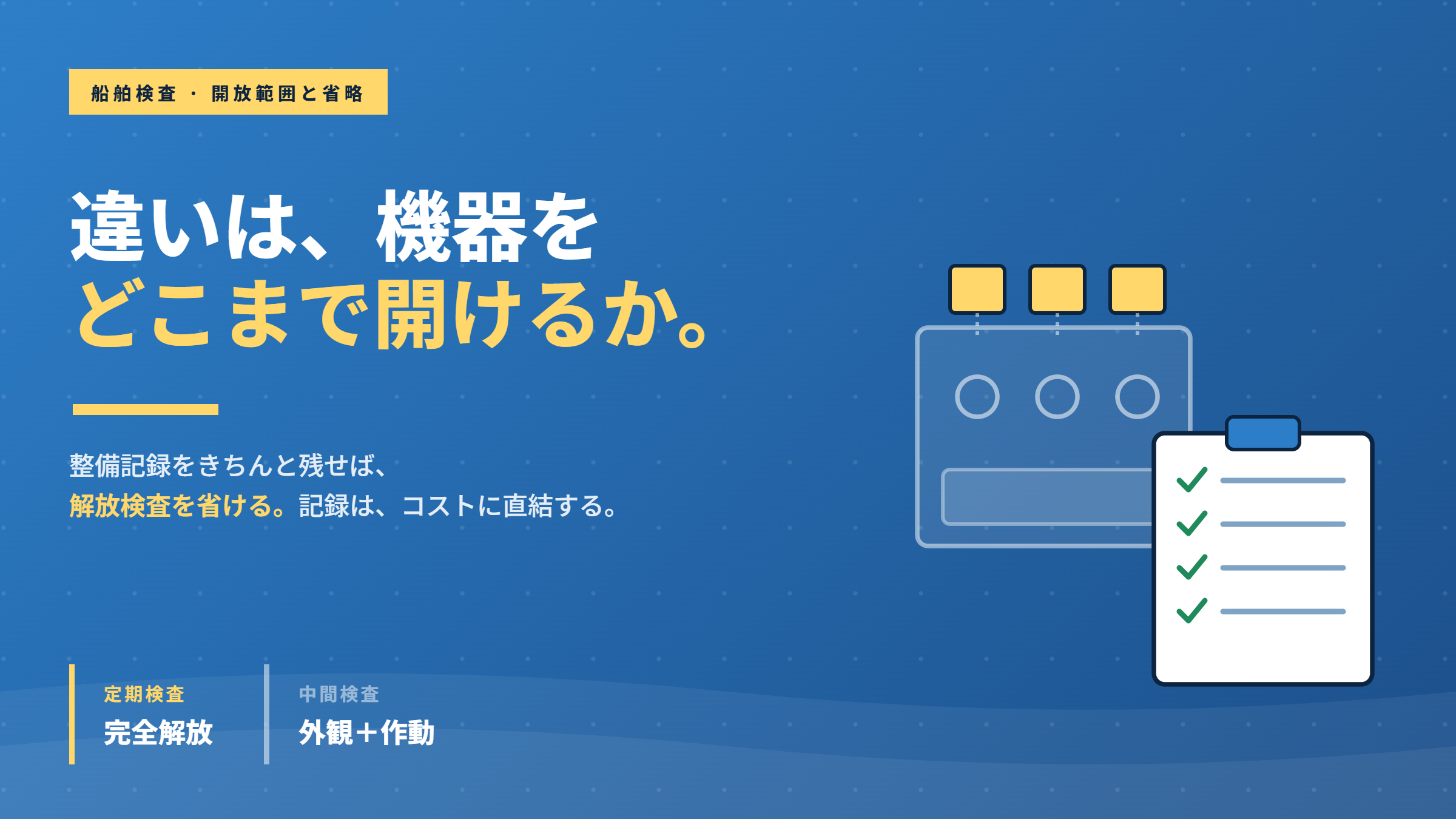 船舶検査 ・ 開放範囲と省略

違いは、機器を
どこまで開けるか。

整備記録をきちんと残せば、
解放検査を省ける。記録は、コストに直結する。

定期検査
完全解放

中間検査
外観＋作動